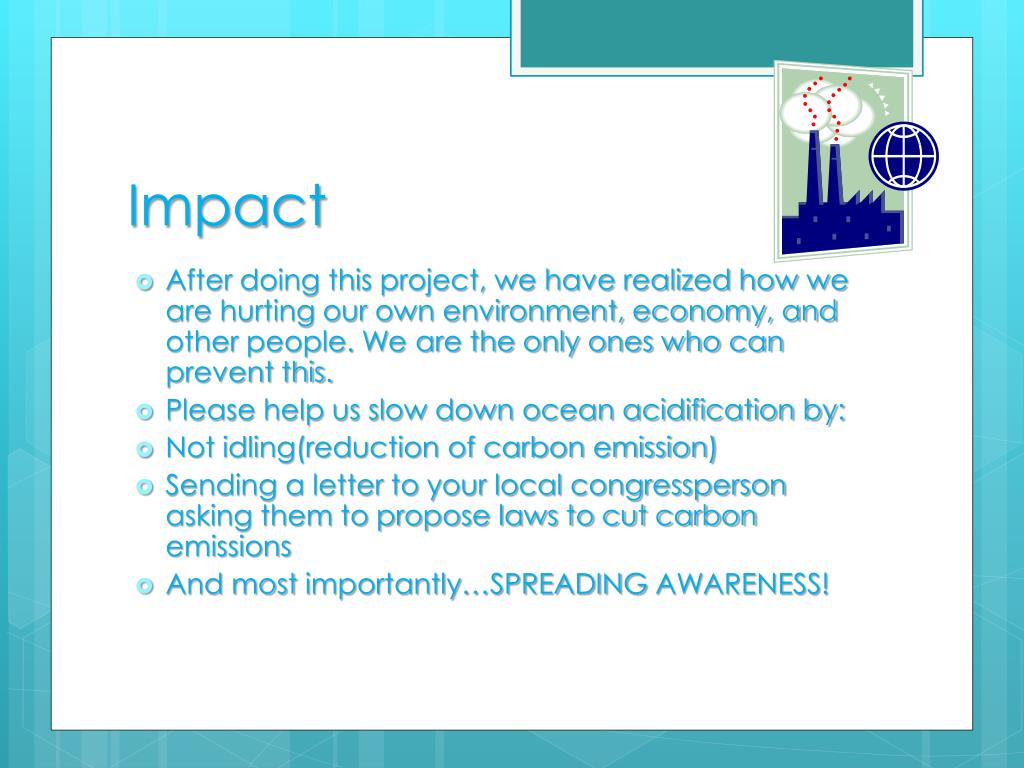 Impact

After doing this project, we have realized how we are hurting our own environment, economy, and other people. We are the only ones who can prevent this.

Please help us slow down ocean acidification by:

Not idling(reduction of carbon emission)

Sending a letter to your local congressperson asking them to propose laws to cut carbon emissions

And most importantly…SPREADING AWARENESS!